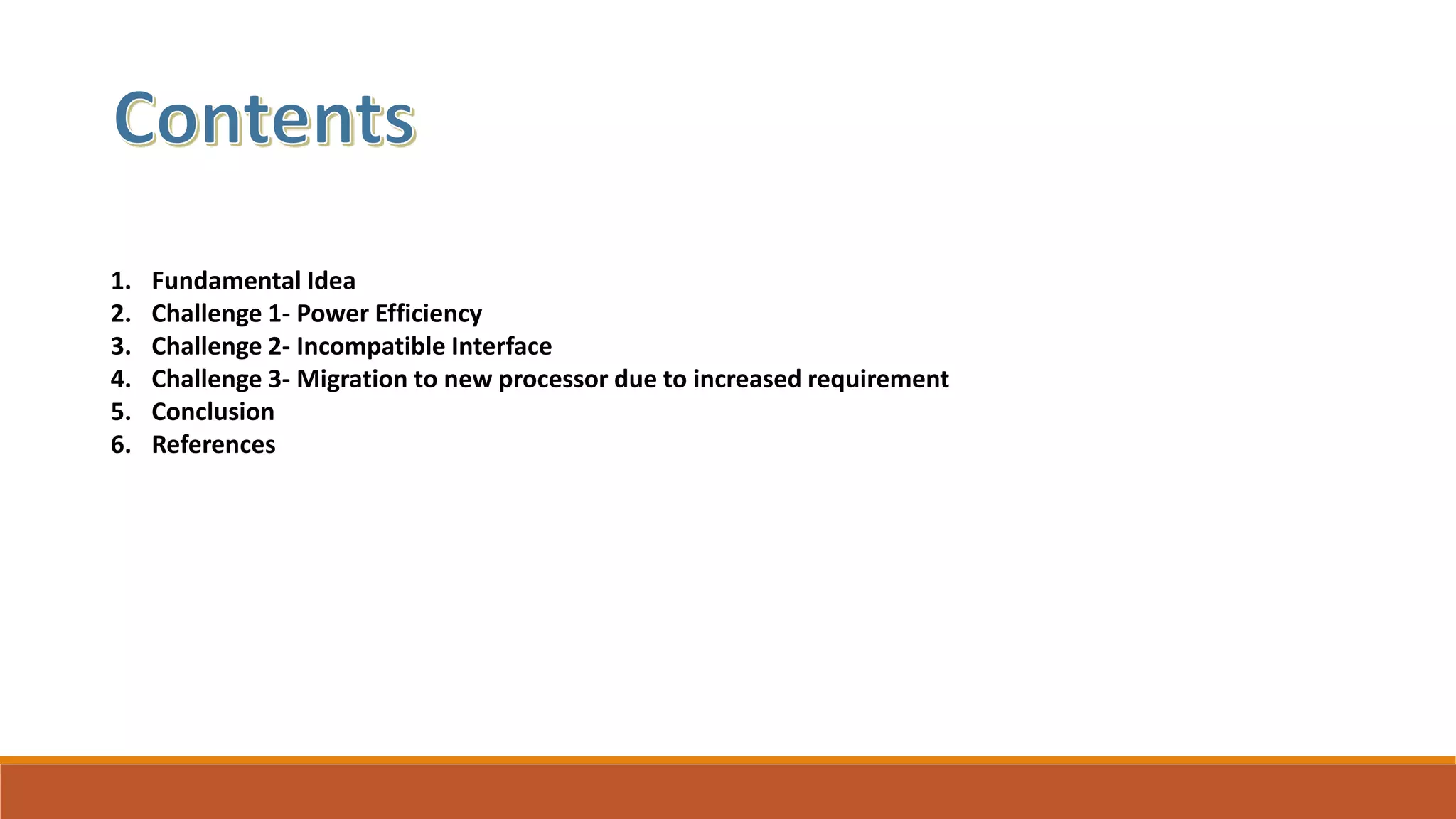 Contents

1. Fundamental Idea
2. Challenge 1- Power Efficiency
3. Challenge 2- Incompatible Interface
4. Challenge 3- Migration to new processor due to increased requirement
5. Conclusion
6. References